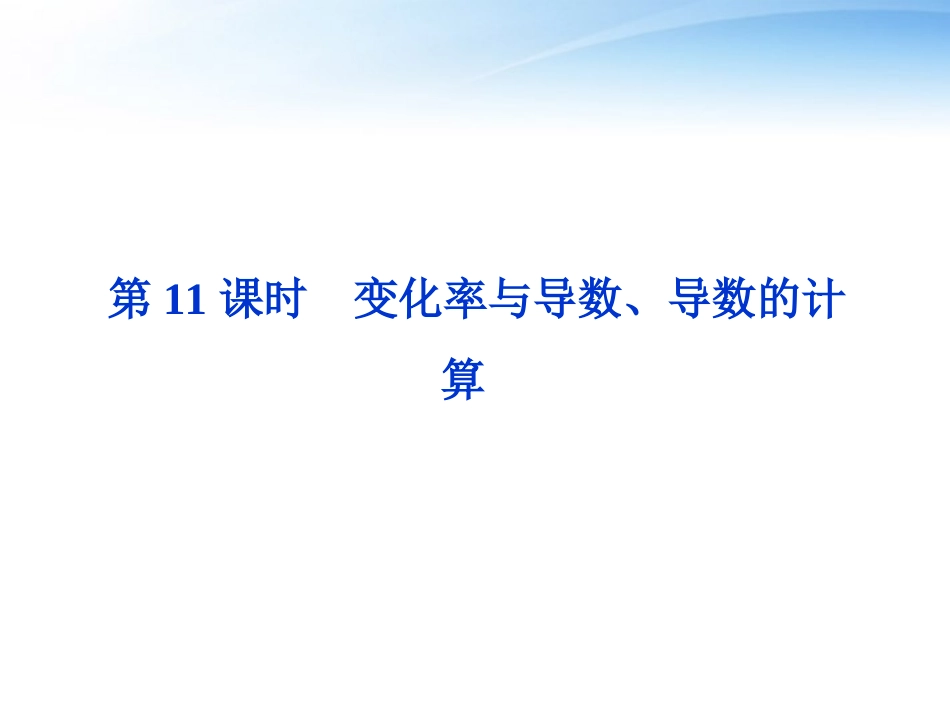 第 11 课时　变化率与导数、导数的计算